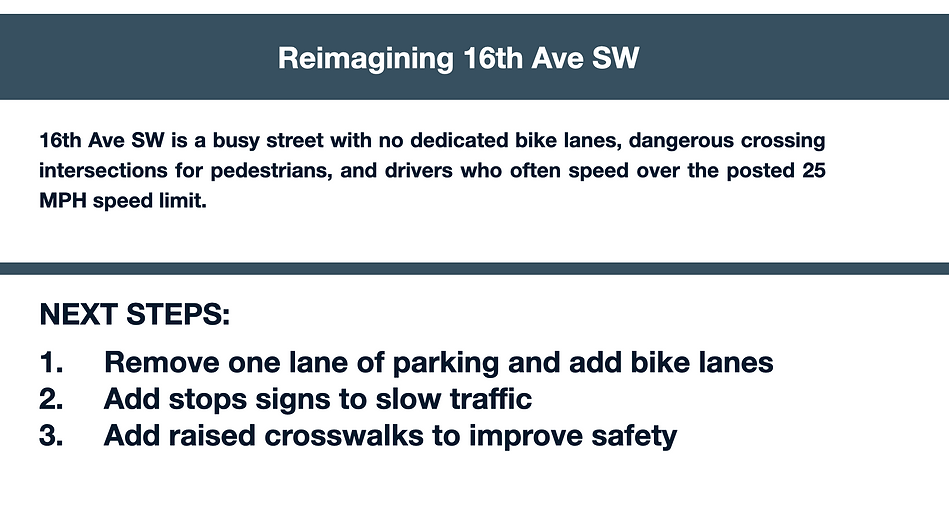 Reimagining 16th Ave SW

16th Ave SW is a busy street with no dedicated bike lanes, dangerous crossing intersections for pedestrians, and drivers who often speed over the posted 25 MPH speed limit.

NEXT STEPS:

1. Remove one lane of parking and add bike lanes
2. Add stops signs to slow traffic
3. Add raised crosswalks to improve safety